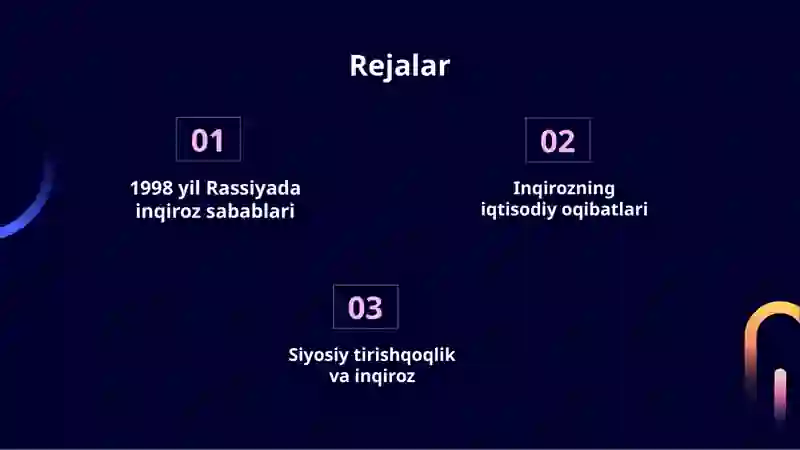 Rejalar

01

1998 yil Rassiyada inqiroz sabablari

02

Inqirozning iqtisodiy oqibatlari

03

Siyosiy tirishqoqlik va inqiroz